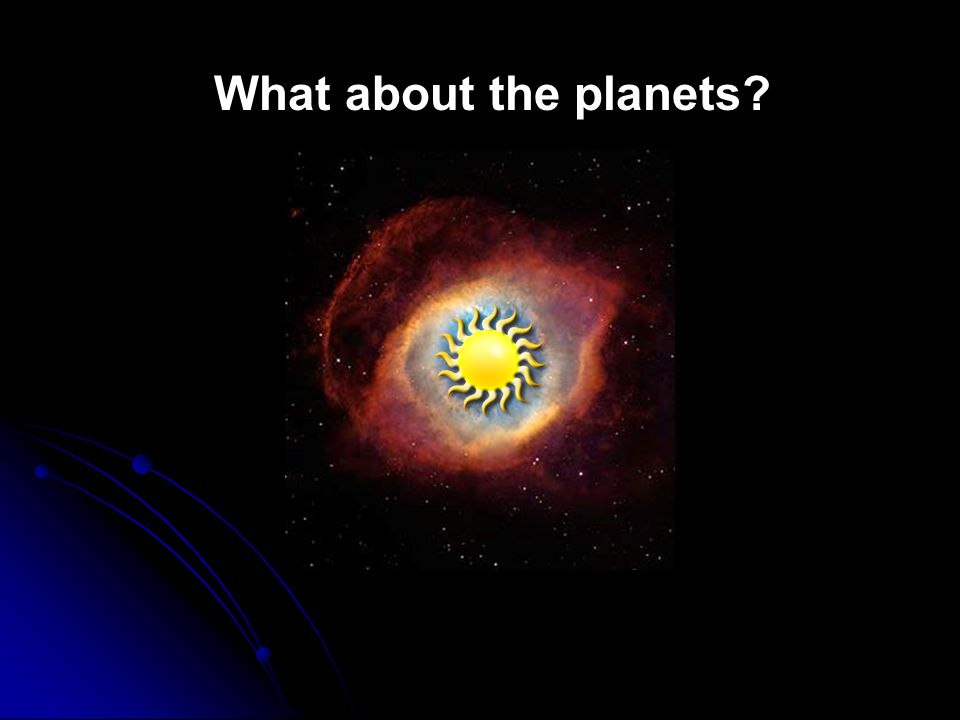 What about the planets?